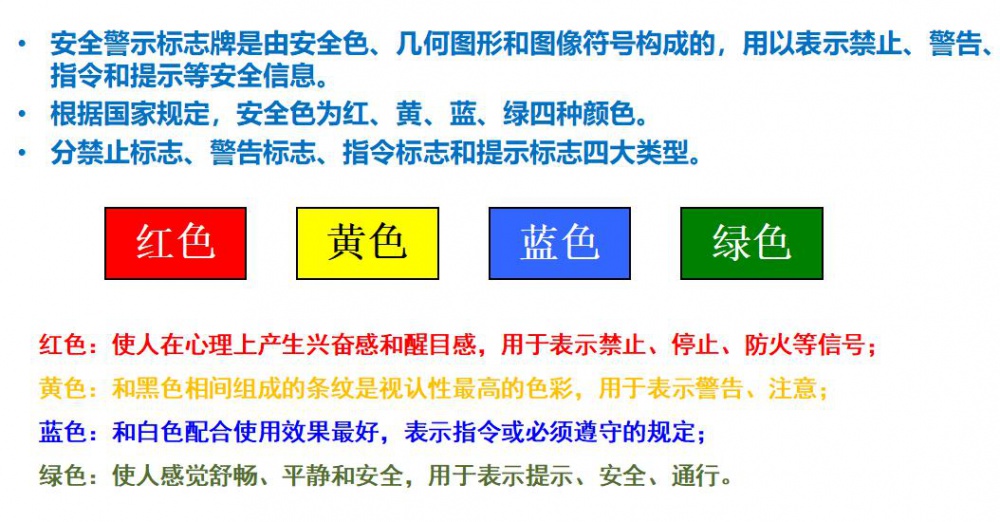 • 安全警示标志牌是由安全色、几何图形和图像符号构成的，用以表示禁止、警告、指令和提示等安全信息。
• 根据国家规定，安全色为红、黄、蓝、绿四种颜色。
• 分禁止标志、警告标志、指令标志和提示标志四大类型。

红色

黄色

蓝色

绿色

红色：使人在心理上产生兴奋感和醒目感，用于表示禁止、停止、防火等信号；
黄色：和黑色相间组成的条纹是视认性最高的色彩，用于表示警告、注意；
蓝色：和白色配合使用效果最好，表示指令或必须遵守的规定；
绿色：使人感觉舒畅、平静和安全，用于表示提示、安全、通行。